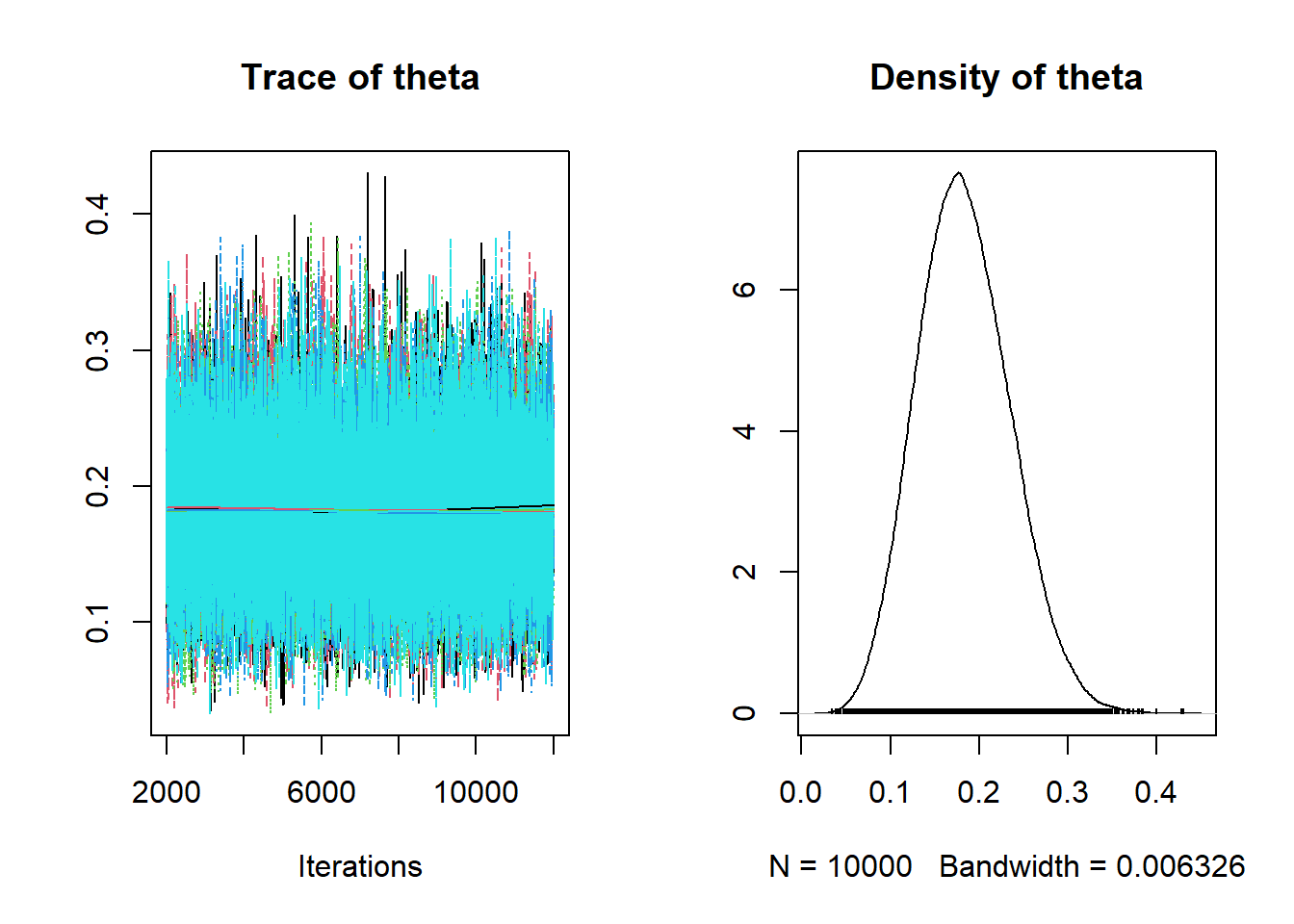 Trace of theta

0.4
0.3
0.2
0.1

2000 6000 10000

Iterations

Density of theta

6
4
2
0

0.0 0.1 0.2 0.3 0.4

N = 10000 Bandwidth = 0.006326